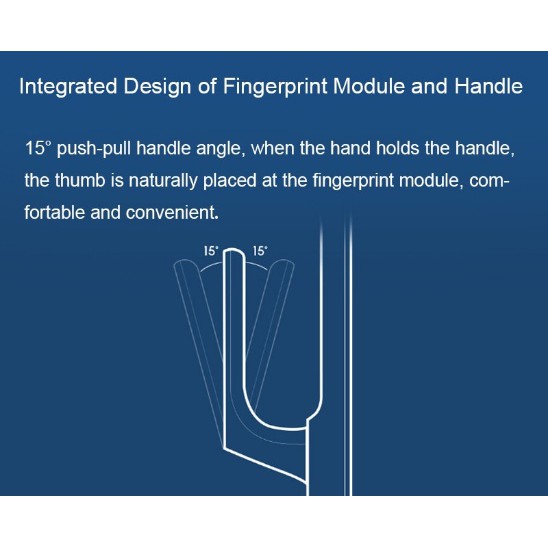 Integrated Design of Fingerprint Module and Handle

15° push-pull handle angle, when the hand holds the handle, the thumb is naturally placed at the fingerprint module, comfortable and convenient.

15° 15°